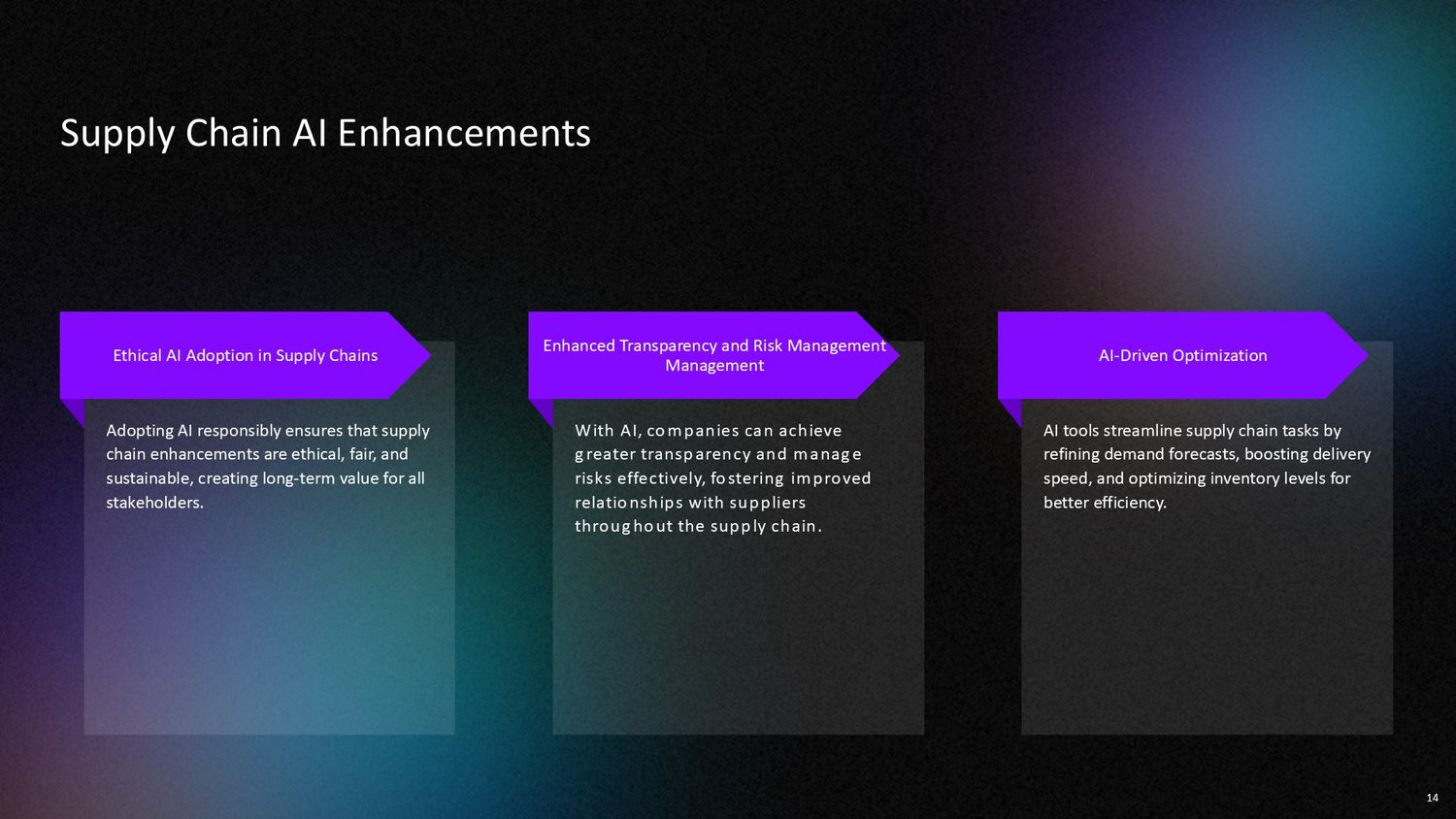 Supply Chain AI Enhancements

Ethical AI Adoption in Supply Chains

Adopting AI responsibly ensures that supply chain enhancements are ethical, fair, and sustainable, creating long-term value for all stakeholders.

Enhanced Transparency and Risk Management Management

With AI, companies can achieve greater transparency and manage risks effectively, fostering improved relationships with suppliers throughout the supply chain.

AI-Driven Optimization

AI tools streamline supply chain tasks by refining demand forecasts, boosting delivery speed, and optimizing inventory levels for better efficiency.

14